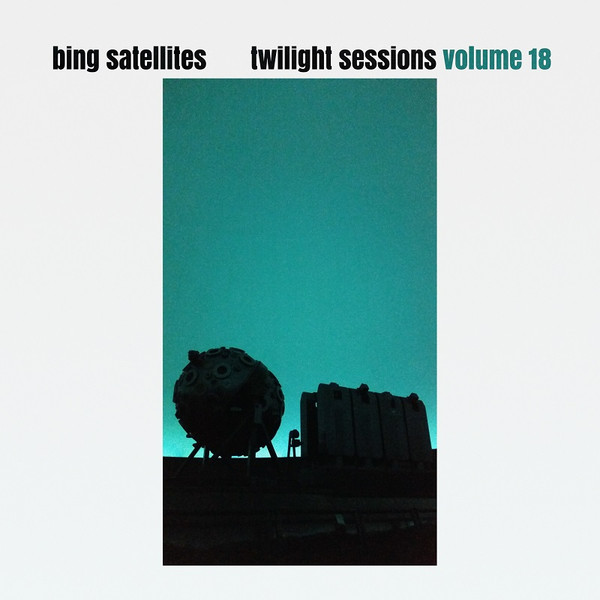 bing satellites twilight sessions volume 18